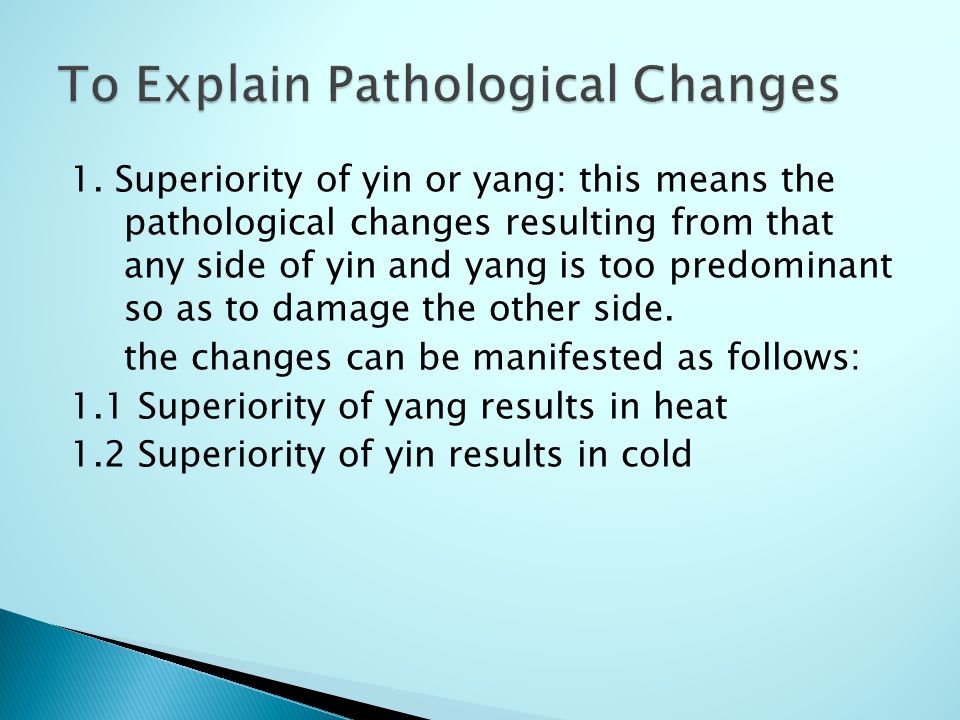 To Explain Pathological Changes

1. Superiority of yin or yang: this means the pathological changes resulting from that any side of yin and yang is too predominant so as to damage the other side.

the changes can be manifested as follows:

1.1 Superiority of yang results in heat

1.2 Superiority of yin results in cold